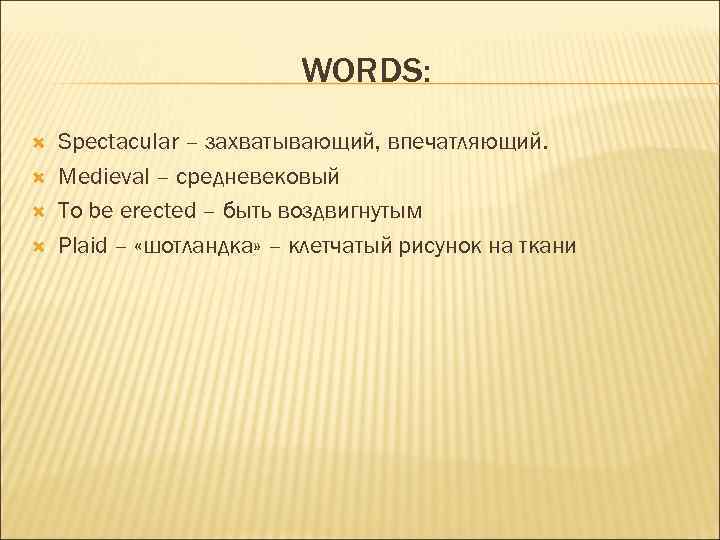 WORDS:

Spectacular – захватывающий, впечатляющий.
Medieval – средневековый
To be erected – быть воздвигнутым
Plaid – «шотландка» – клетчатый рисунок на ткани